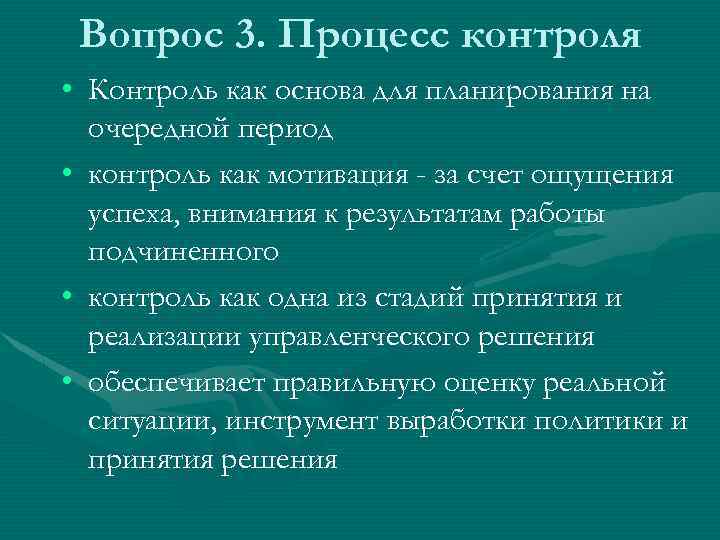 Вопрос 3. Процесс контроля

• Контроль как основа для планирования на очередной период

• контроль как мотивация - за счет ощущения успеха, внимания к результатам работы подчиненного

• контроль как одна из стадий принятия и реализации управленческого решения

• обеспечивает правильную оценку реальной ситуации, инструмент выработки политики и принятия решения